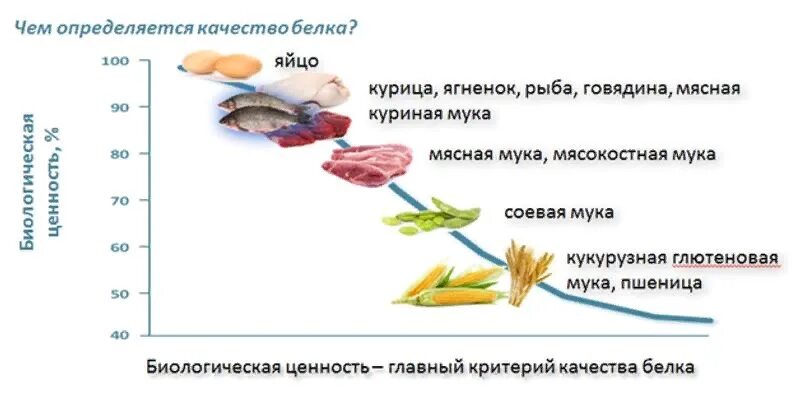 Чем определяется качество белка?

Биологическая ценность, %

100
90
80
70
60
50
40

яйцо

курица, ягненок, рыба, говядина, мясная куриная мука

мясная мука, мясокостная мука

соевая мука

кукурузная глютеновая мука, пшеница

Биологическая ценность – главный критерий качества белка